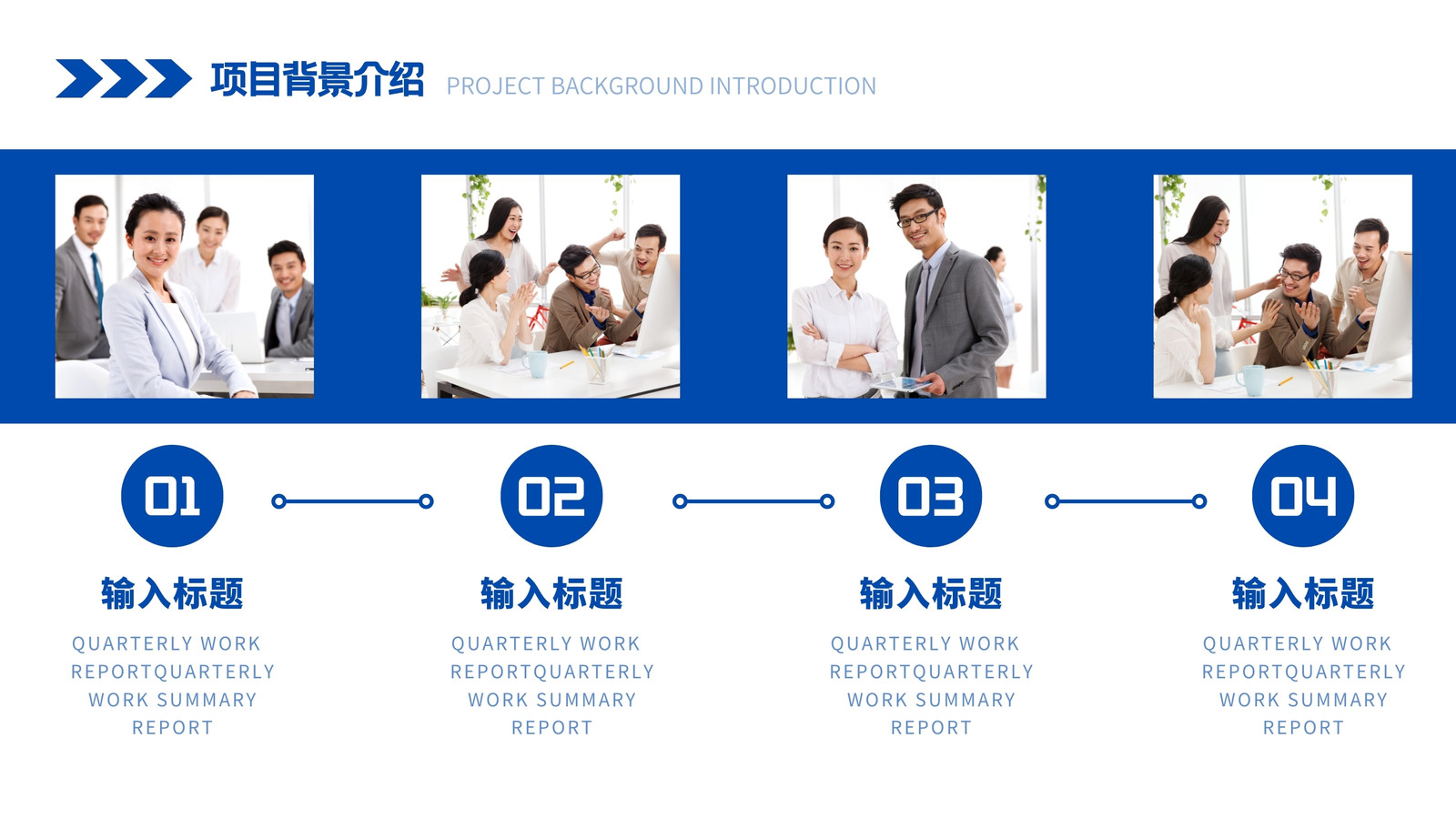 项目背景介绍 PROJECT BACKGROUND INTRODUCTION

01

输入标题

QUARTERLY WORK REPORTQUARTERLY WORK SUMMARY REPORT

02

输入标题

QUARTERLY WORK REPORTQUARTERLY WORK SUMMARY REPORT

03

输入标题

QUARTERLY WORK REPORTQUARTERLY WORK SUMMARY REPORT

04

输入标题

QUARTERLY WORK REPORTQUARTERLY WORK SUMMARY REPORT